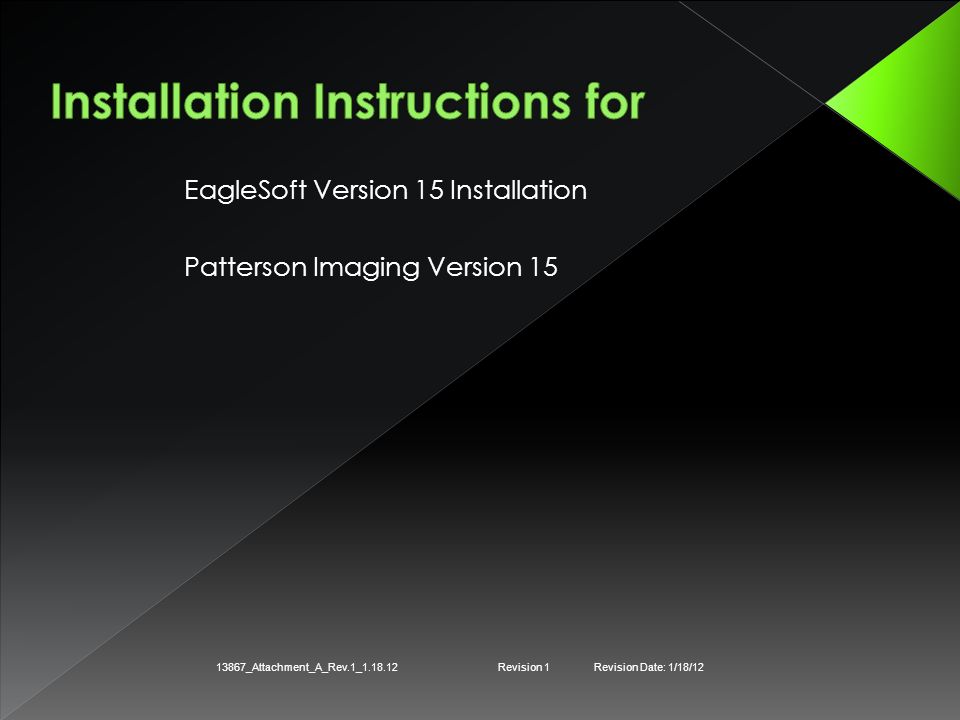 Installation Instructions for

EagleSoft Version 15 Installation

Patterson Imaging Version 15

13867_Attachment_A_Rev.1_1.18.12 Revision 1 Revision Date: 1/18/12